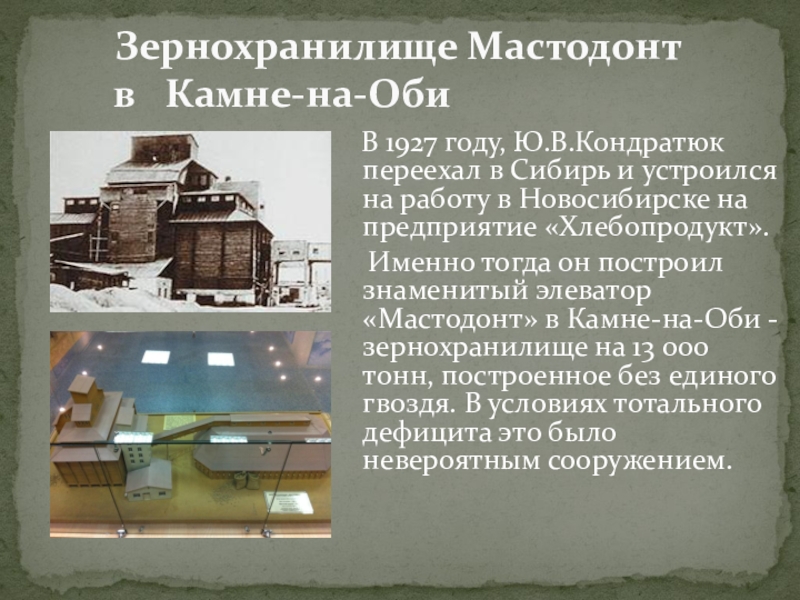 Зернохранилище Мастодонт в Камне-на-Оби

В 1927 году, Ю.В.Кондратюк переехал в Сибирь и устроился на работу в Новосибирске на предприятие «Хлебопродукт».

Именно тогда он построил знаменитый элеватор «Мастодонт» в Камне-на-Оби - зернохранилище на 13 000 тонн, построенное без единого гвоздя. В условиях тотального дефицита это было невероятным сооружением.